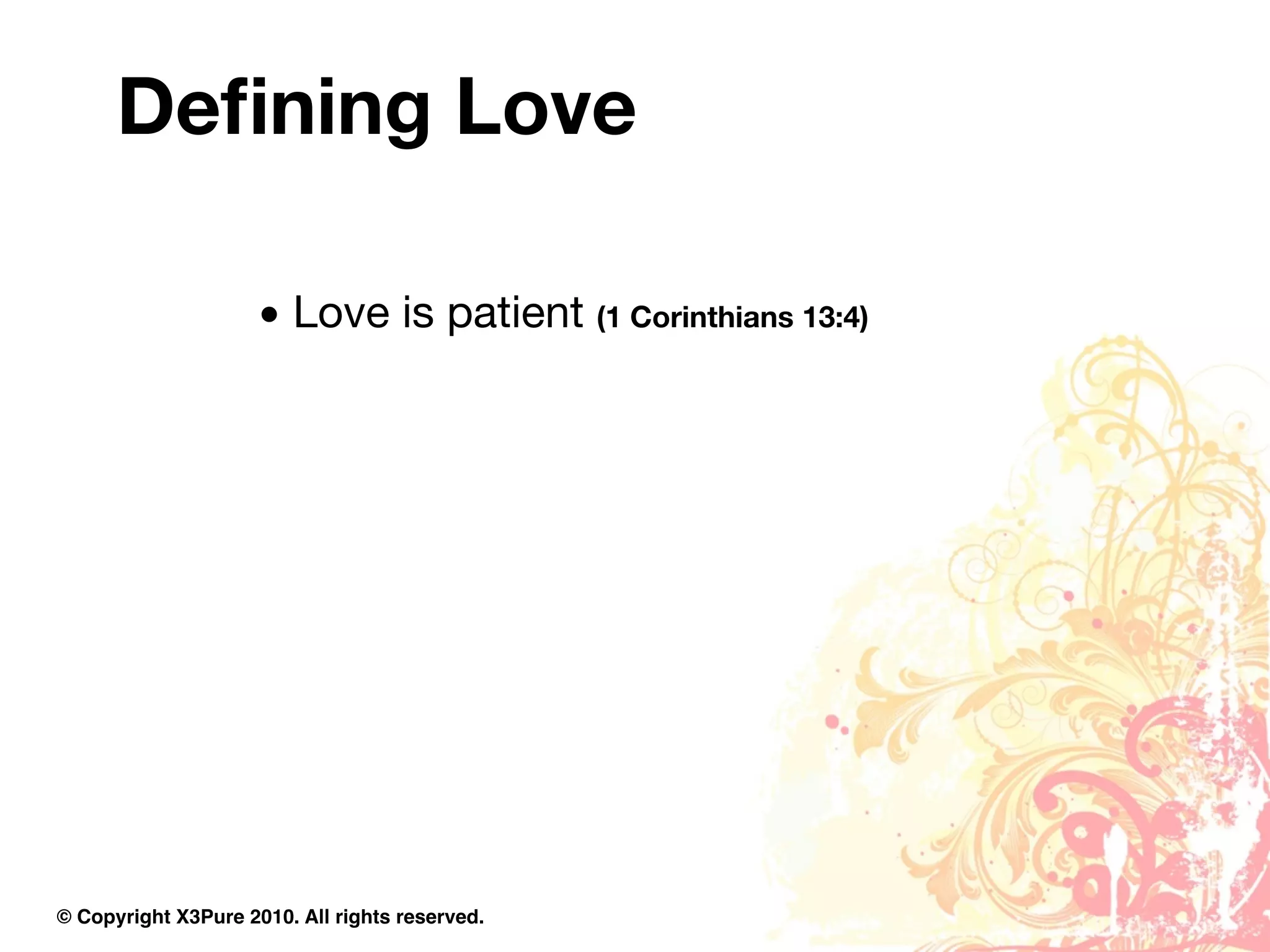 Defining Love

• Love is patient (1 Corinthians 13:4)

© Copyright X3Pure 2010. All rights reserved.